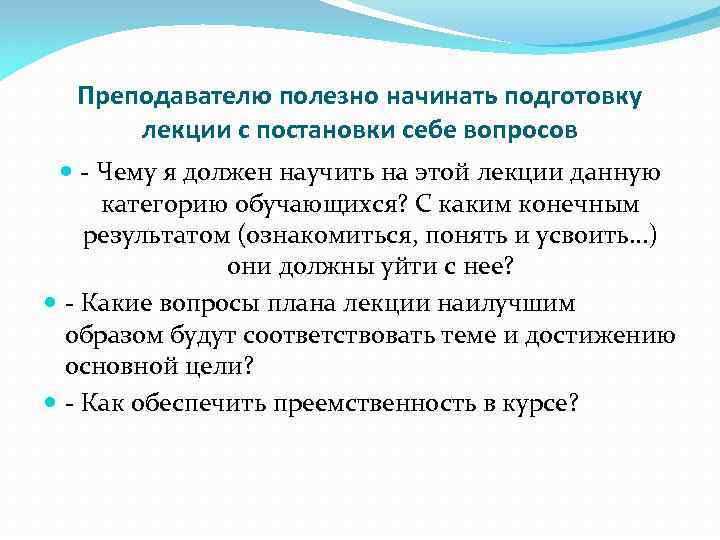 Преподавателю полезно начинать подготовку лекции с постановки себе вопросов

- Чему я должен научить на этой лекции данную категорию обучающихся? С каким конечным результатом (ознакомиться, понять и усвоить…) они должны уйти с нее?

- Какие вопросы плана лекции наилучшим образом будут соответствовать теме и достижению основной цели?

- Как обеспечить преемственность в курсе?